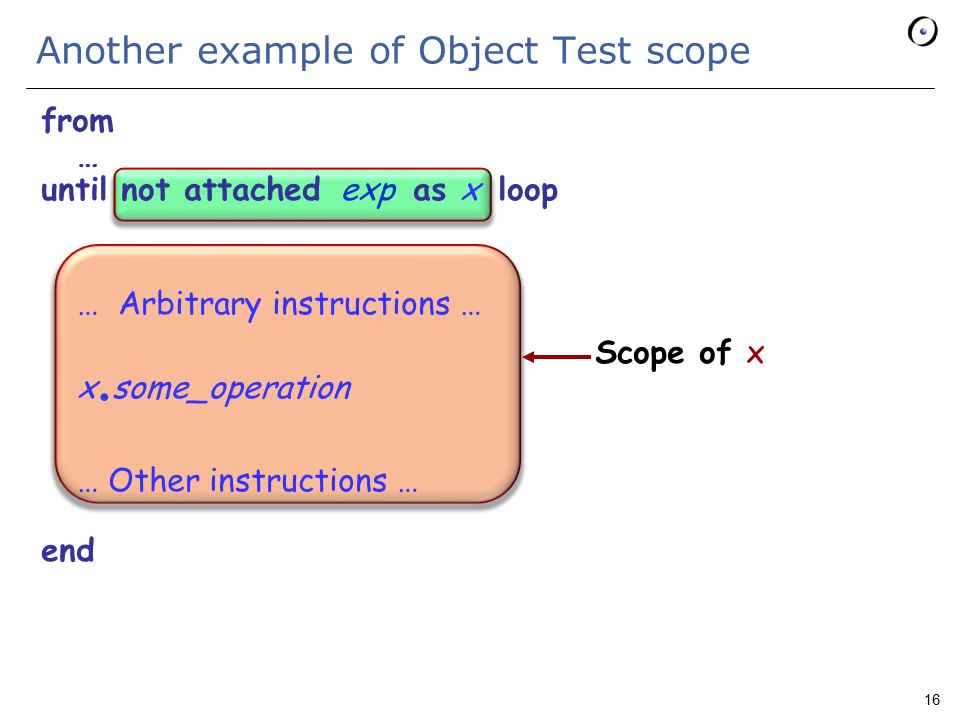 Another example of Object Test scope

from
…
until not attached exp as x loop

… Arbitrary instructions …

x.some_operation

… Other instructions …

Scope of x

end

16